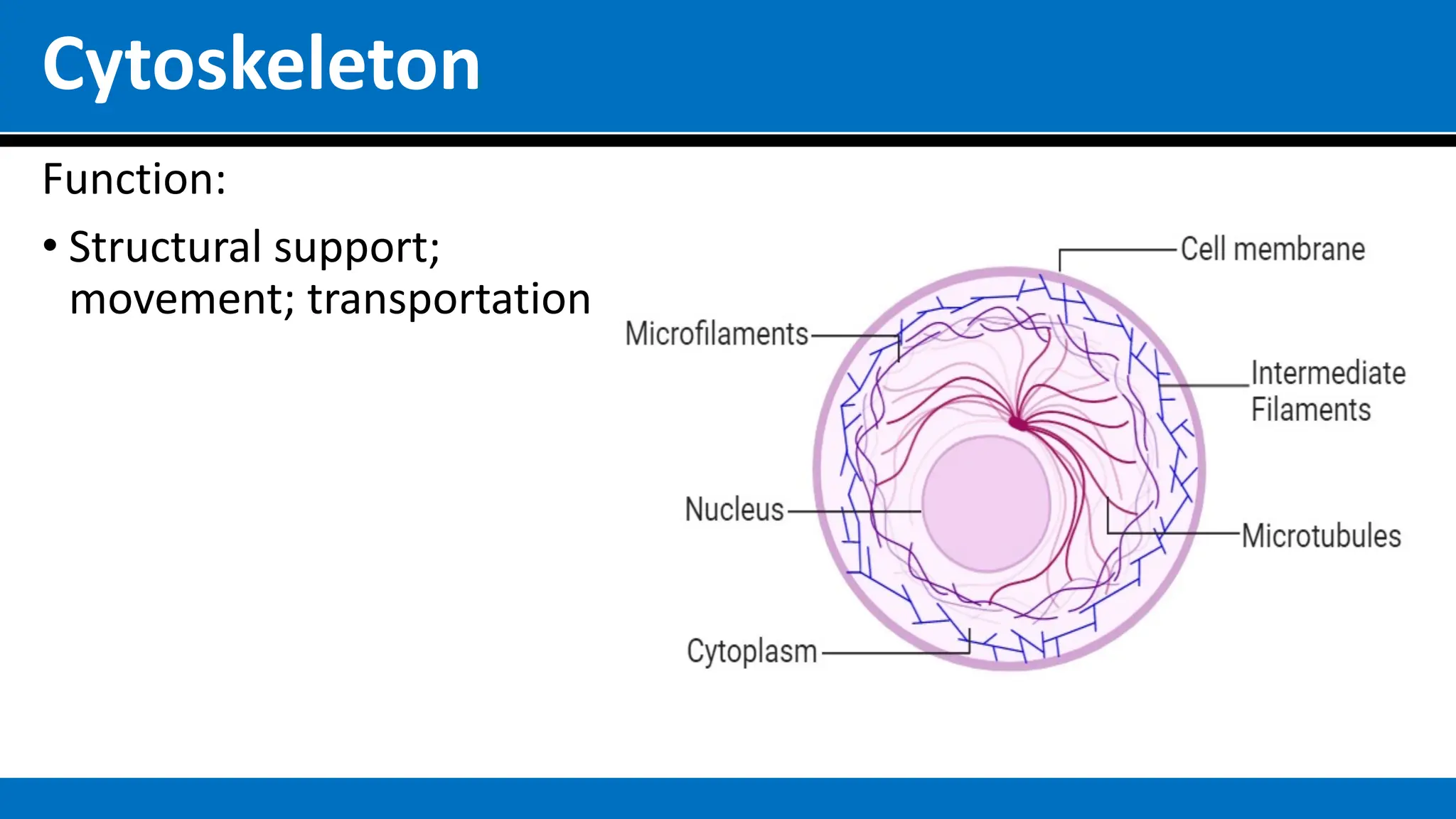 Cytoskeleton

Function:

• Structural support; movement; transportation

Cell membrane

Microfilaments

Intermediate Filaments

Nucleus

Microtubules

Cytoplasm